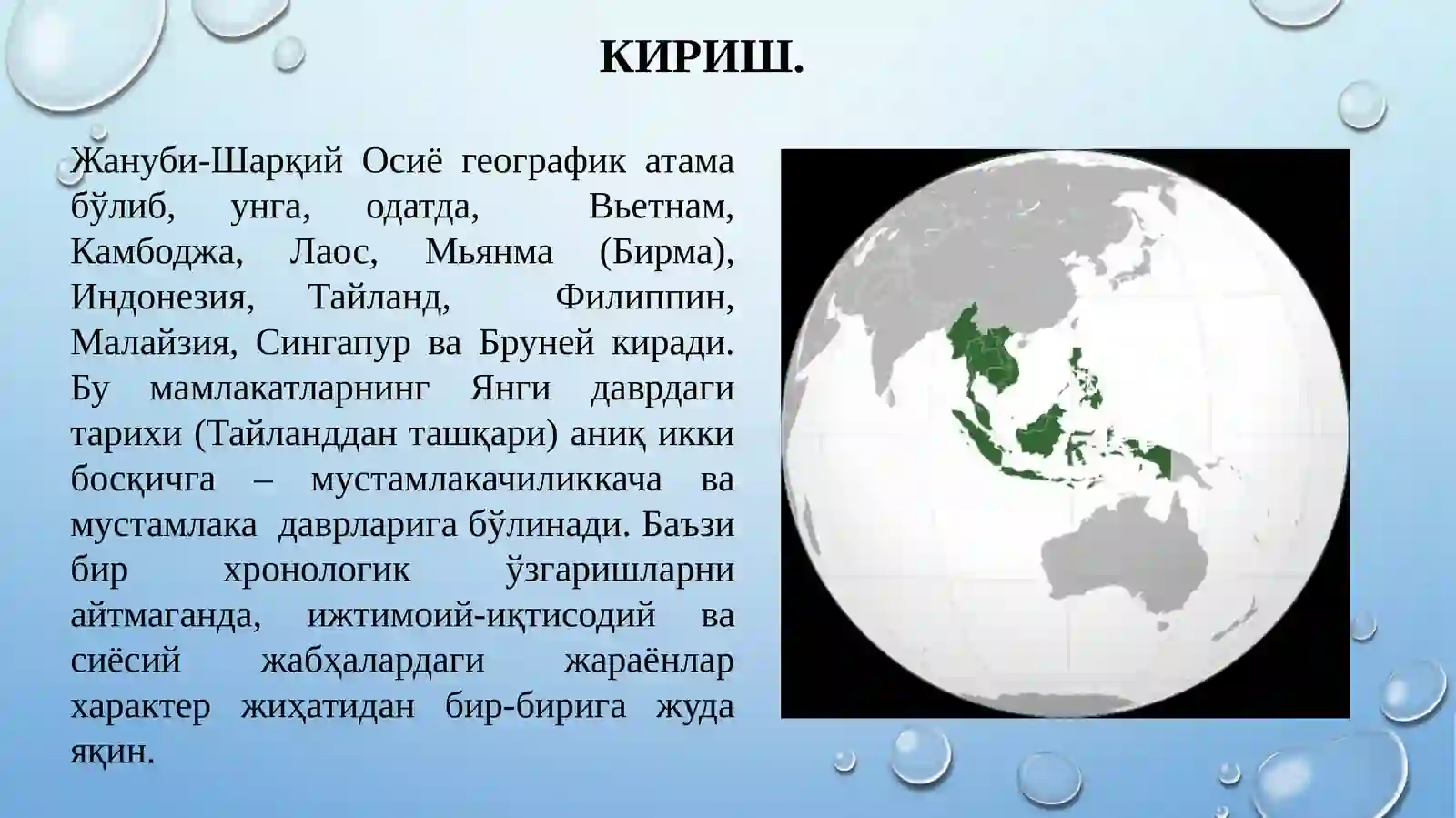 КИРИШ.

Жануби-Шарқий Осиё географик атама бўлиб, унга, одатда, Вьетнам, Камбоджа, Лаос, Мьянма (Бирма), Индонезия, Тайланд, Филиппин, Малайзия, Сингапур ва Бруней киради. Бу мамлакатларнинг Янги даврдаги тарихи (Тайланддан ташқари) аниқ икки босқичга – мустамлакачиликкача ва мустамлака даврларига бўлинади. Баъзи бир хронологик ўзгаришларни айтмаганда, ижтимоий-иқтисодий ва сиёсий жабҳалардаги жараёнлар характер жиҳатидан бир-бирига жуда яқин.